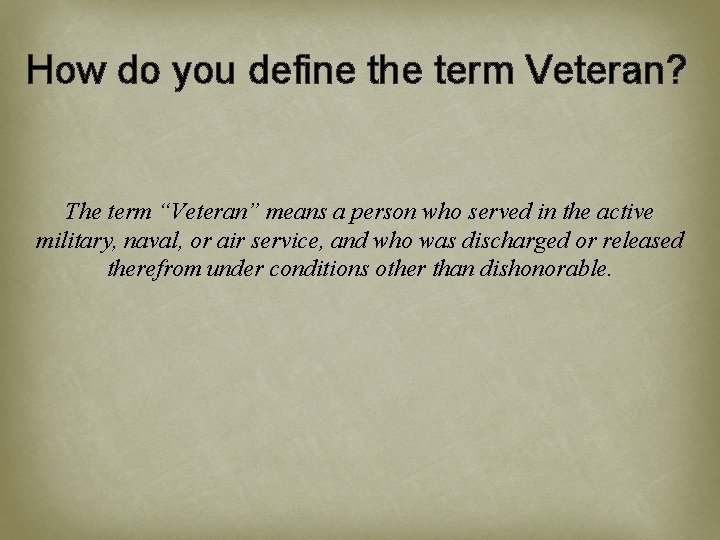 How do you define the term Veteran?

The term “Veteran” means a person who served in the active military, naval, or air service, and who was discharged or released therefrom under conditions other than dishonorable.